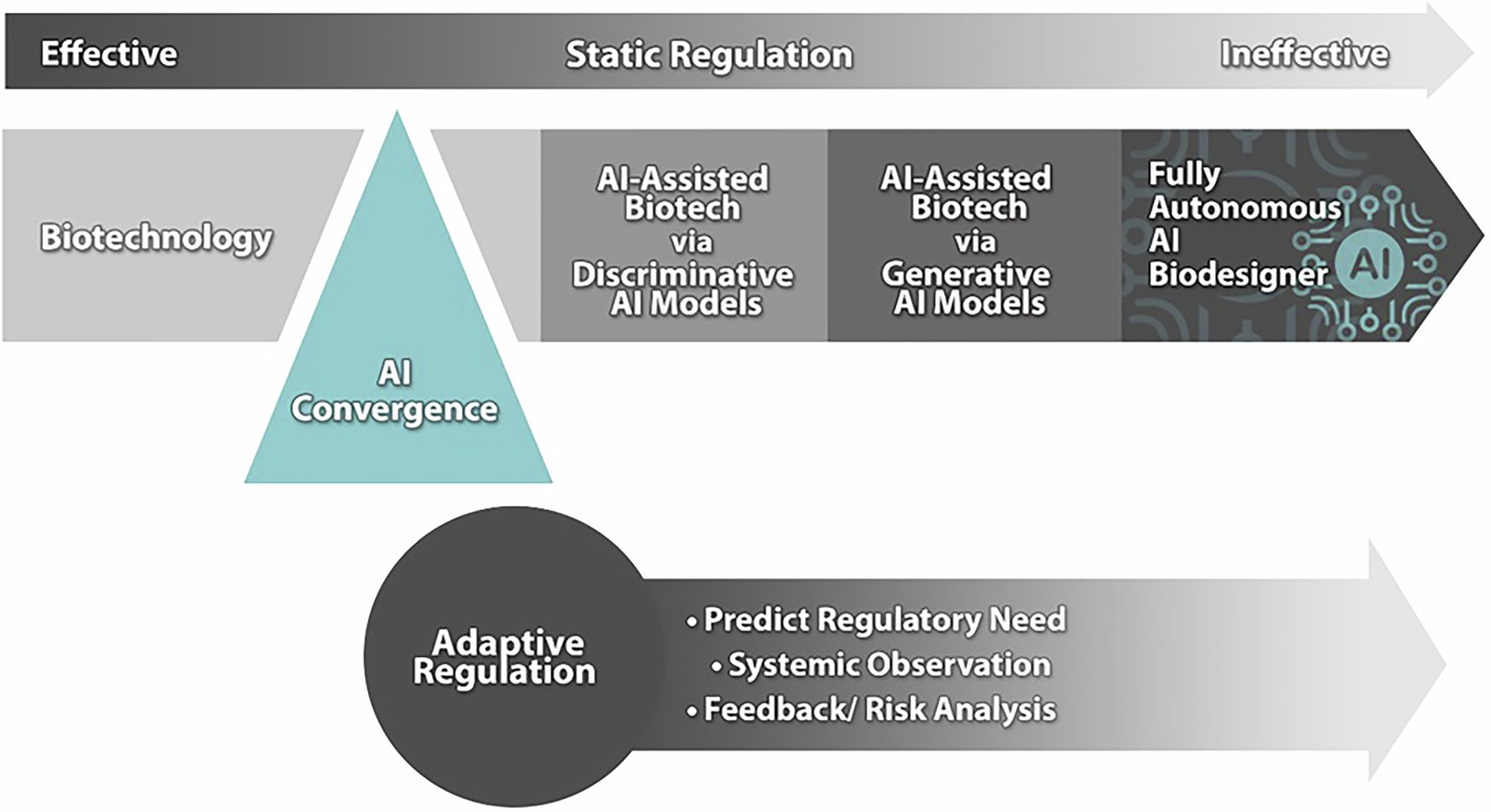 Effective Static Regulation Ineffective

Biotechnology

AI Convergence

AI-Assisted Biotech via Discriminative AI Models

AI-Assisted Biotech via Generative AI Models

Fully Autonomous AI Biodesigner

AI

Adaptive Regulation

• Predict Regulatory Need
• Systemic Observation
• Feedback/ Risk Analysis